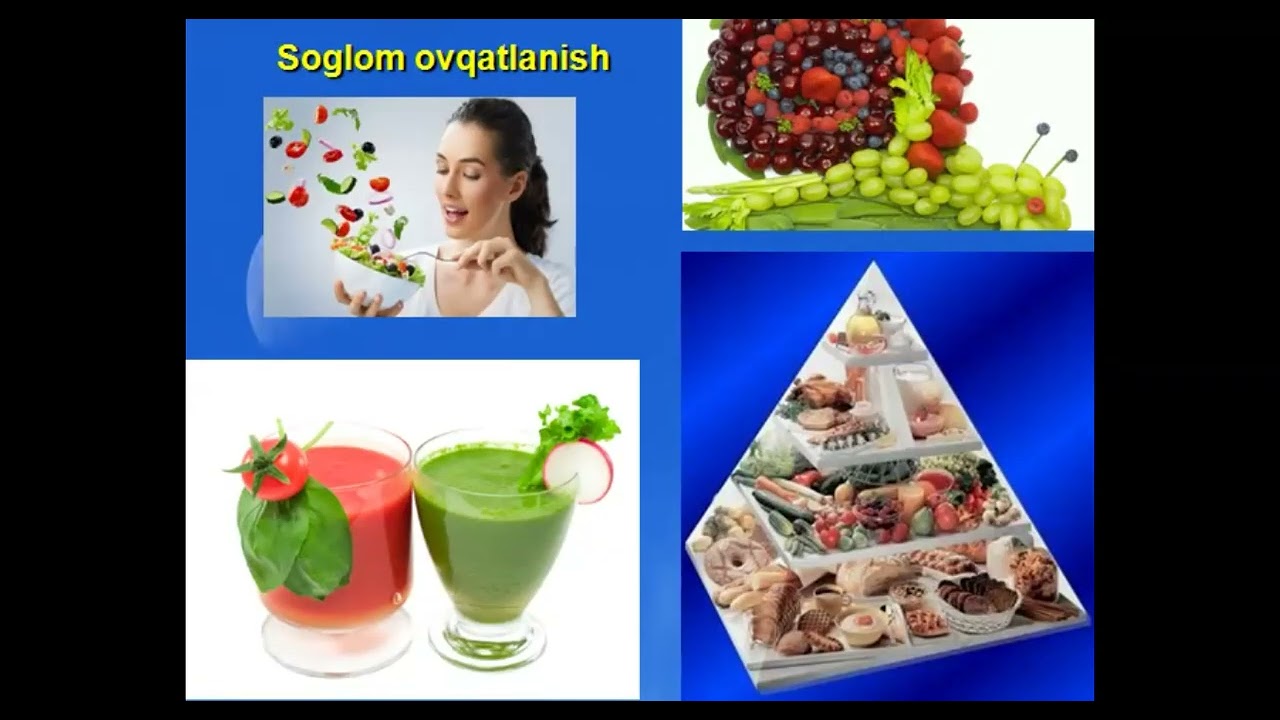 Soglom ovqatlanish